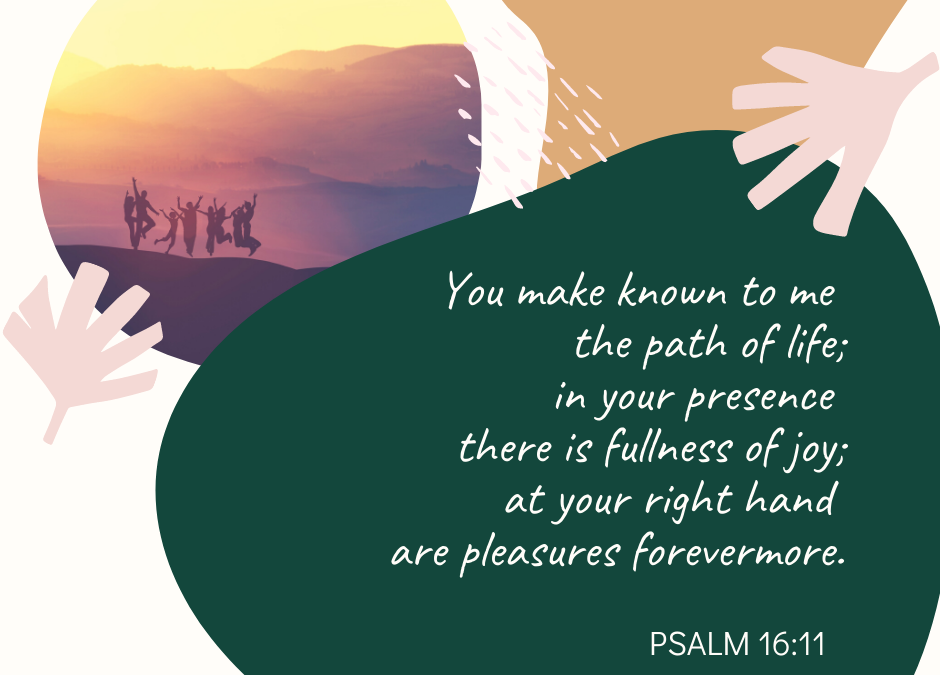 You make known to me
the path of life;
in your presence
there is fullness of joy;
at your right hand
are pleasures forevermore.

PSALM 16:11